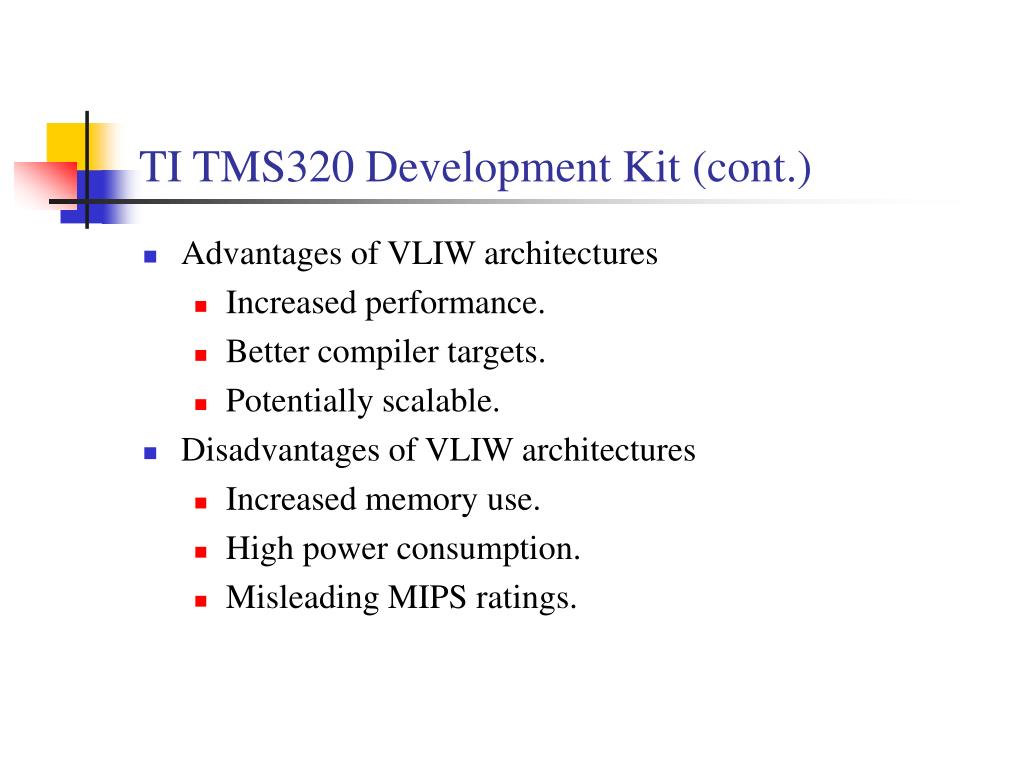 TI TMS320 Development Kit (cont.)

- Advantages of VLIW architectures
  - Increased performance.
  - Better compiler targets.
  - Potentially scalable.
- Disadvantages of VLIW architectures
  - Increased memory use.
  - High power consumption.
  - Misleading MIPS ratings.